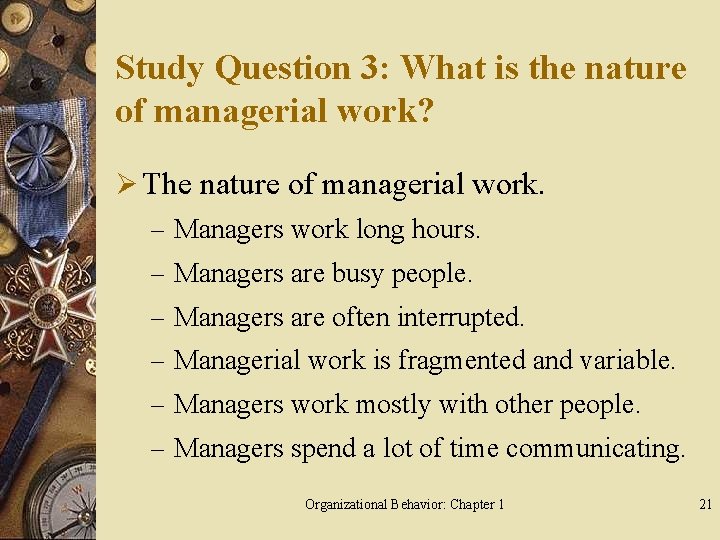 Study Question 3: What is the nature of managerial work?

➢ The nature of managerial work.
– Managers work long hours.
– Managers are busy people.
– Managers are often interrupted.
– Managerial work is fragmented and variable.
– Managers work mostly with other people.
– Managers spend a lot of time communicating.

Organizational Behavior: Chapter 1

21